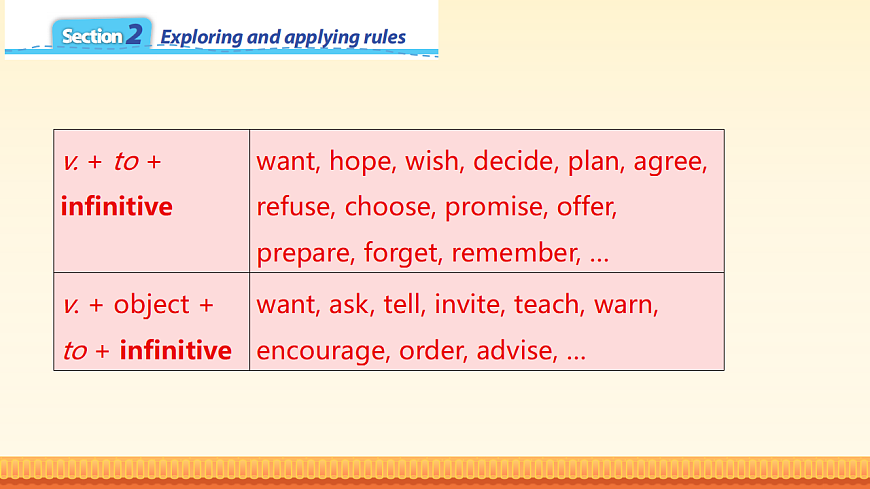 Section 2 Exploring and applying rules

| v. + to + infinitive | want, hope, wish, decide, plan, agree, refuse, choose, promise, offer, prepare, forget, remember, … |
|---|---|
| v. + object + to + infinitive | want, ask, tell, invite, teach, warn, encourage, order, advise, … |